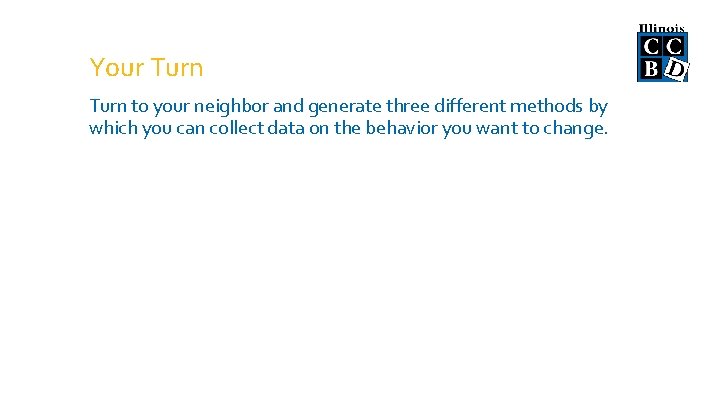 Illinois
C C
B D

Your Turn

Turn to your neighbor and generate three different methods by which you can collect data on the behavior you want to change.